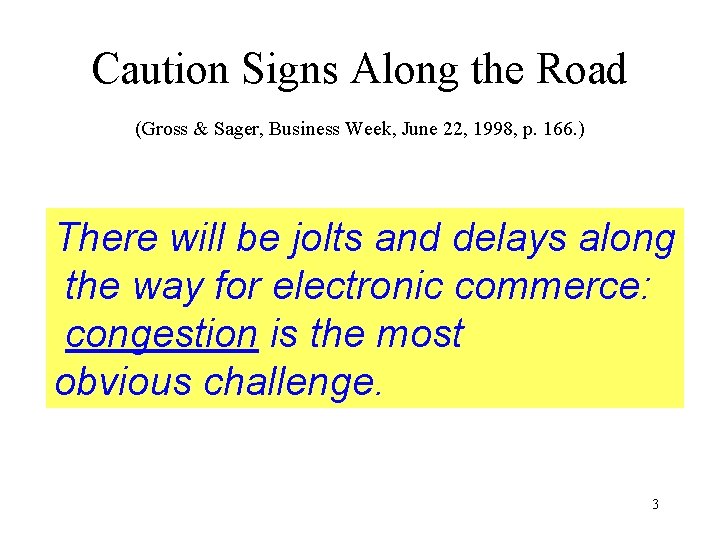 Caution Signs Along the Road

(Gross & Sager, Business Week, June 22, 1998, p. 166.)

There will be jolts and delays along the way for electronic commerce: congestion is the most obvious challenge.

3